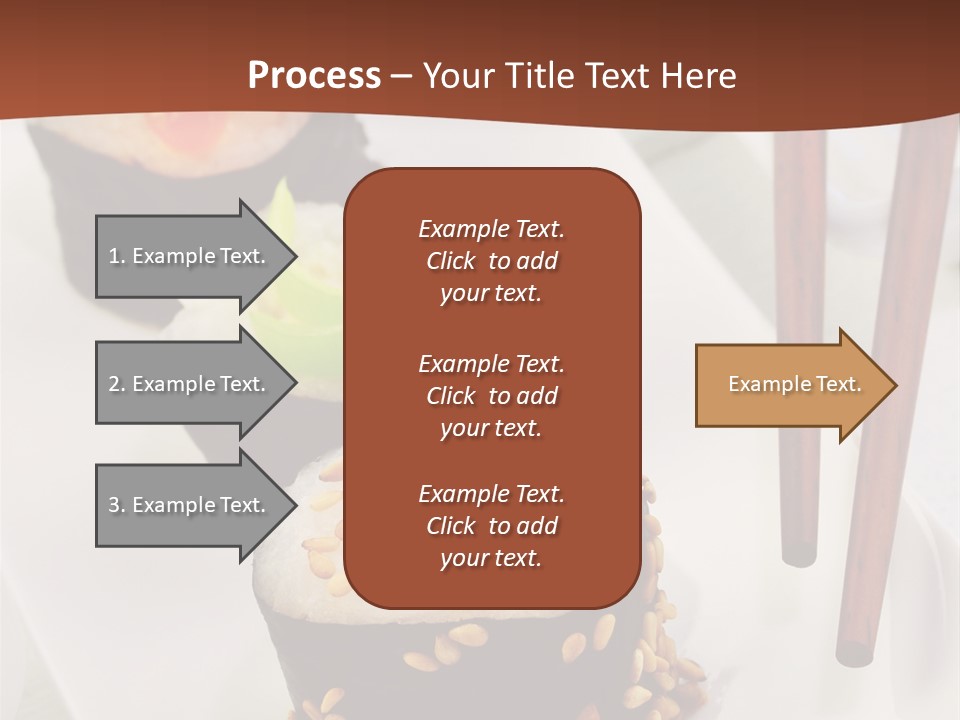 Process – Your Title Text Here

1. Example Text.

2. Example Text.

3. Example Text.

Example Text. Click to add your text.

Example Text. Click to add your text.

Example Text. Click to add your text.

Example Text.